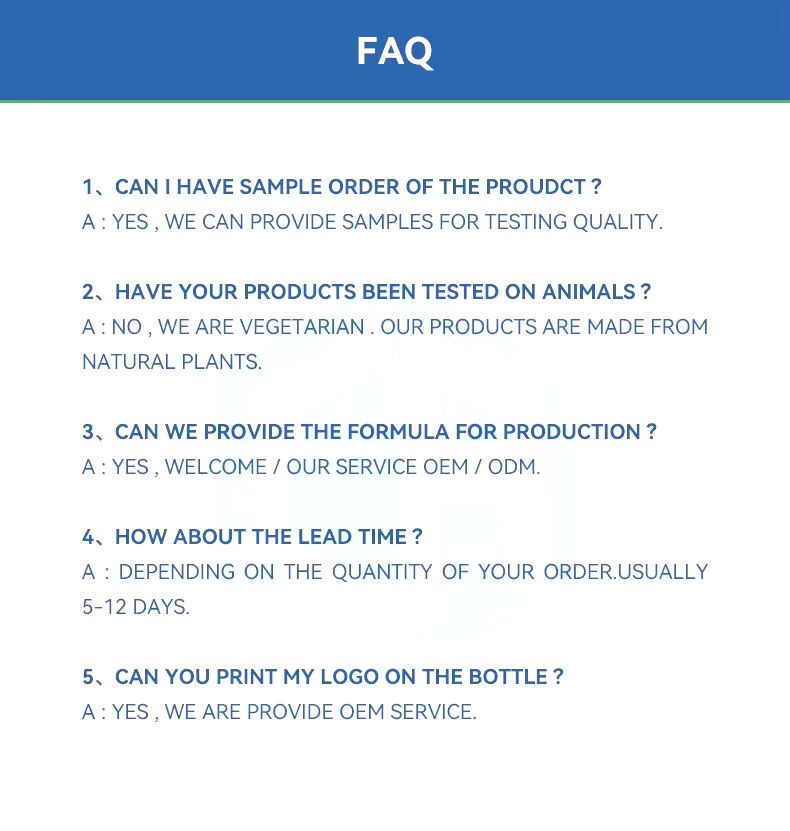 FAQ

1、CAN I HAVE SAMPLE ORDER OF THE PROUDCT ?
A : YES , WE CAN PROVIDE SAMPLES FOR TESTING QUALITY.

2、HAVE YOUR PRODUCTS BEEN TESTED ON ANIMALS ?
A : NO , WE ARE VEGETARIAN . OUR PRODUCTS ARE MADE FROM NATURAL PLANTS.

3、CAN WE PROVIDE THE FORMULA FOR PRODUCTION ?
A : YES , WELCOME / OUR SERVICE OEM / ODM.

4、HOW ABOUT THE LEAD TIME ?
A : DEPENDING ON THE QUANTITY OF YOUR ORDER.USUALLY 5-12 DAYS.

5、CAN YOU PRINT MY LOGO ON THE BOTTLE ?
A : YES , WE ARE PROVIDE OEM SERVICE.